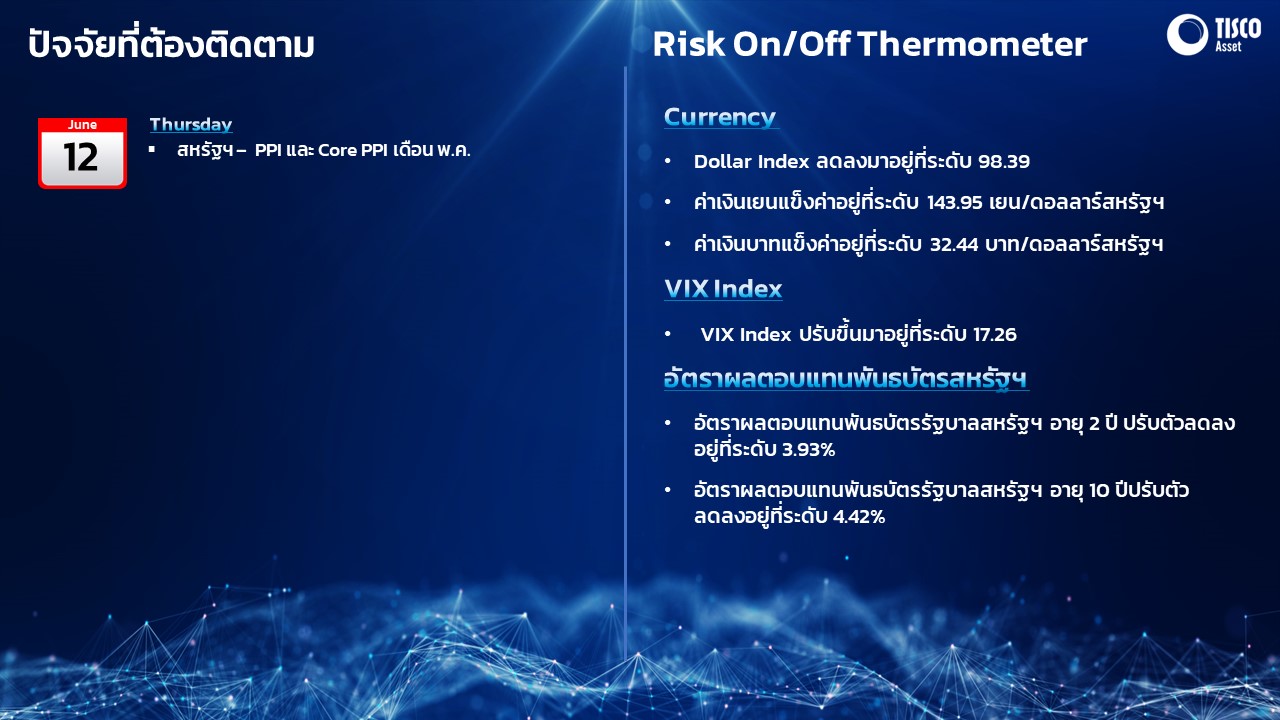 ปัจจัยที่ต้องติดตาม

June
12

Thursday
▪ สหรัฐฯ – PPI และ Core PPI เดือน พ.ค.

Risk On/Off Thermometer

TISCO Asset

Currency

• Dollar Index ลดลงมาอยู่ที่ระดับ 98.39
• ค่าเงินเยนแข็งค่าอยู่ที่ระดับ 143.95 เยน/ดอลลาร์สหรัฐฯ
• ค่าเงินบาทแข็งค่าอยู่ที่ระดับ 32.44 บาท/ดอลลาร์สหรัฐฯ

VIX Index

• VIX Index ปรับขึ้นมาอยู่ที่ระดับ 17.26

อัตราผลตอบแทนพันธบัตรสหรัฐฯ

• อัตราผลตอบแทนพันธบัตรรัฐบาลสหรัฐฯ อายุ 2 ปี ปรับตัวลดลงอยู่ที่ระดับ 3.93%
• อัตราผลตอบแทนพันธบัตรรัฐบาลสหรัฐฯ อายุ 10 ปีปรับตัวลดลงอยู่ที่ระดับ 4.42%